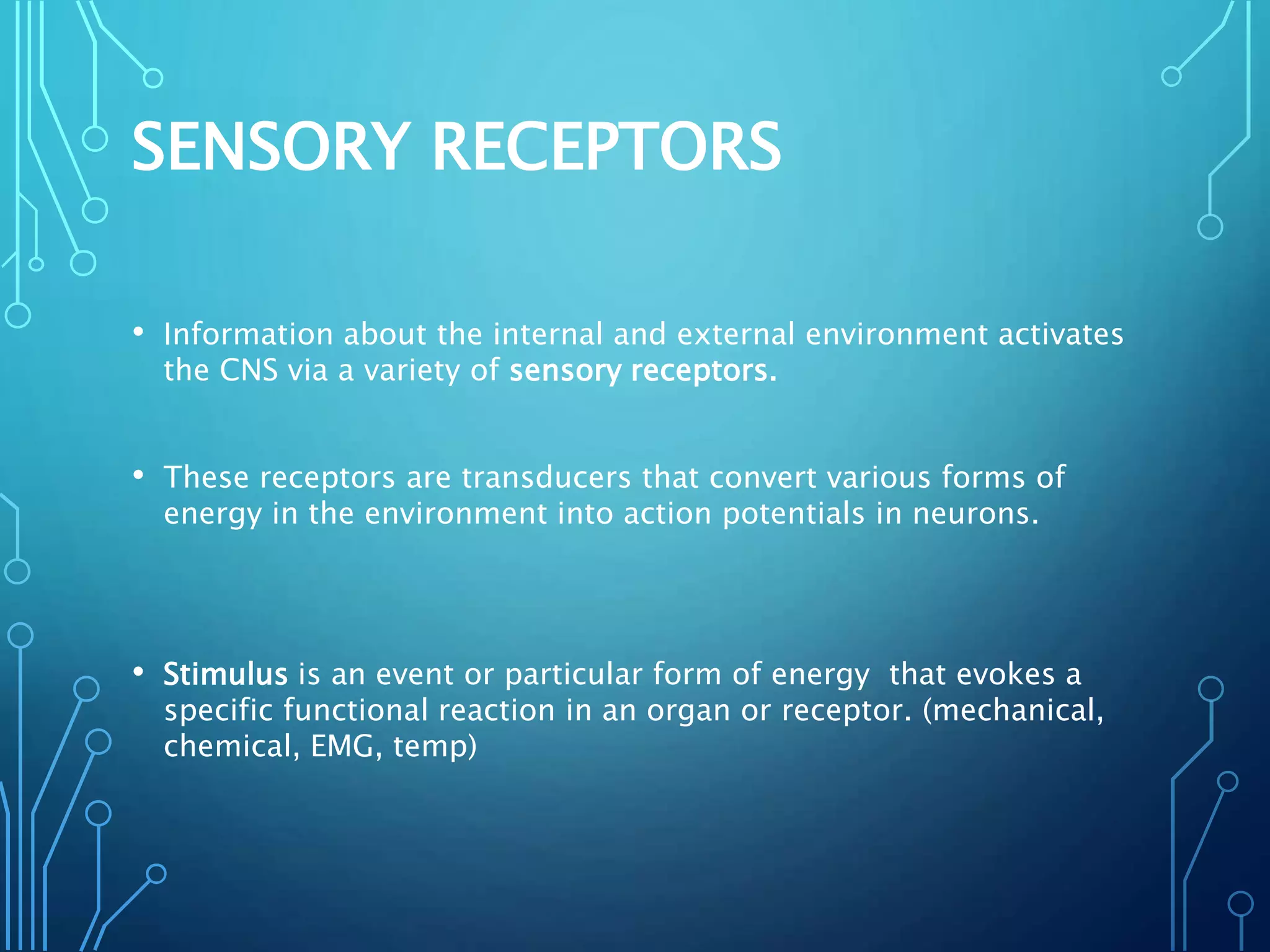 SENSORY RECEPTORS

• Information about the internal and external environment activates the CNS via a variety of sensory receptors.

• These receptors are transducers that convert various forms of energy in the environment into action potentials in neurons.

• Stimulus is an event or particular form of energy that evokes a specific functional reaction in an organ or receptor. (mechanical, chemical, EMG, temp)